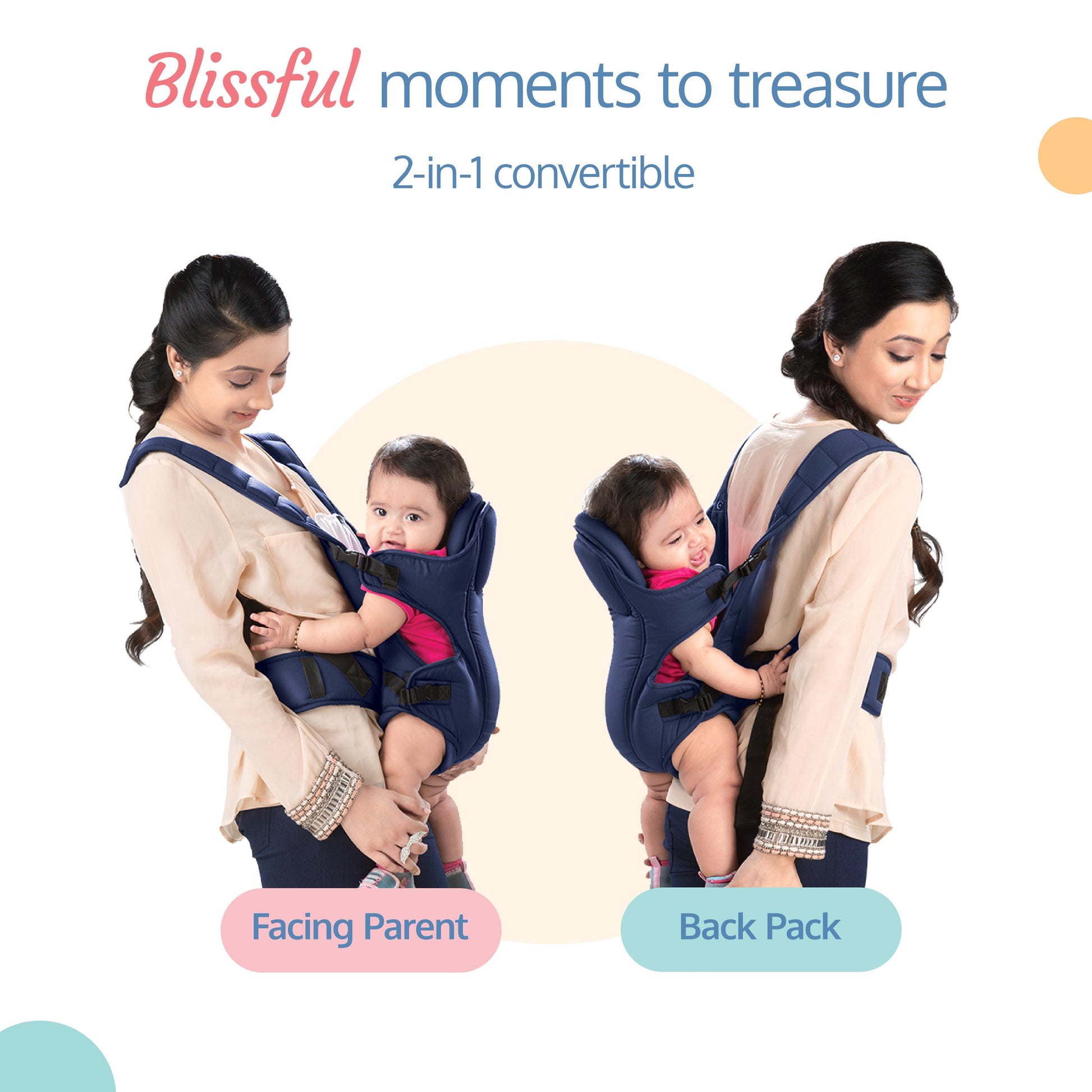 Blissful moments to treasure

2-in-1 convertible

Facing Parent

Back Pack